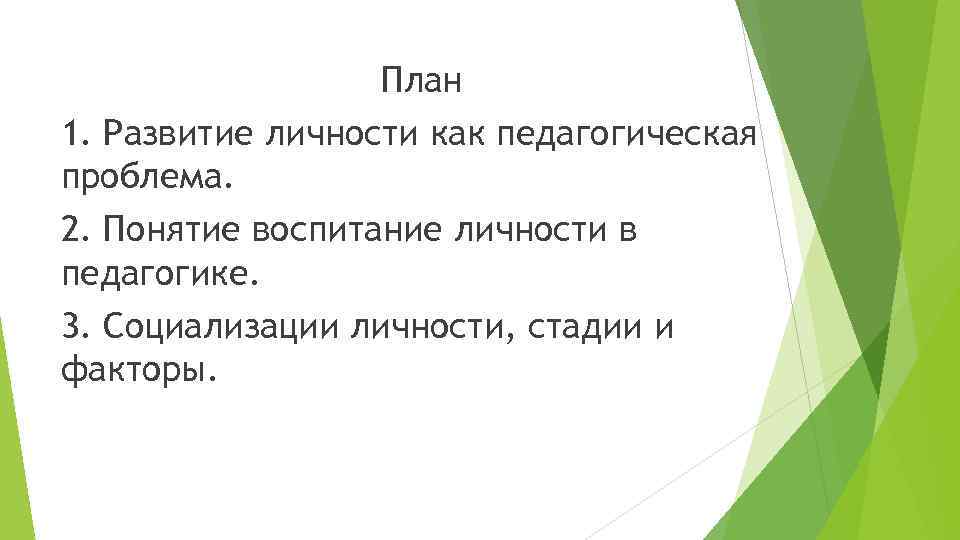 План

1. Развитие личности как педагогическая проблема.

2. Понятие воспитание личности в педагогике.

3. Социализации личности, стадии и факторы.